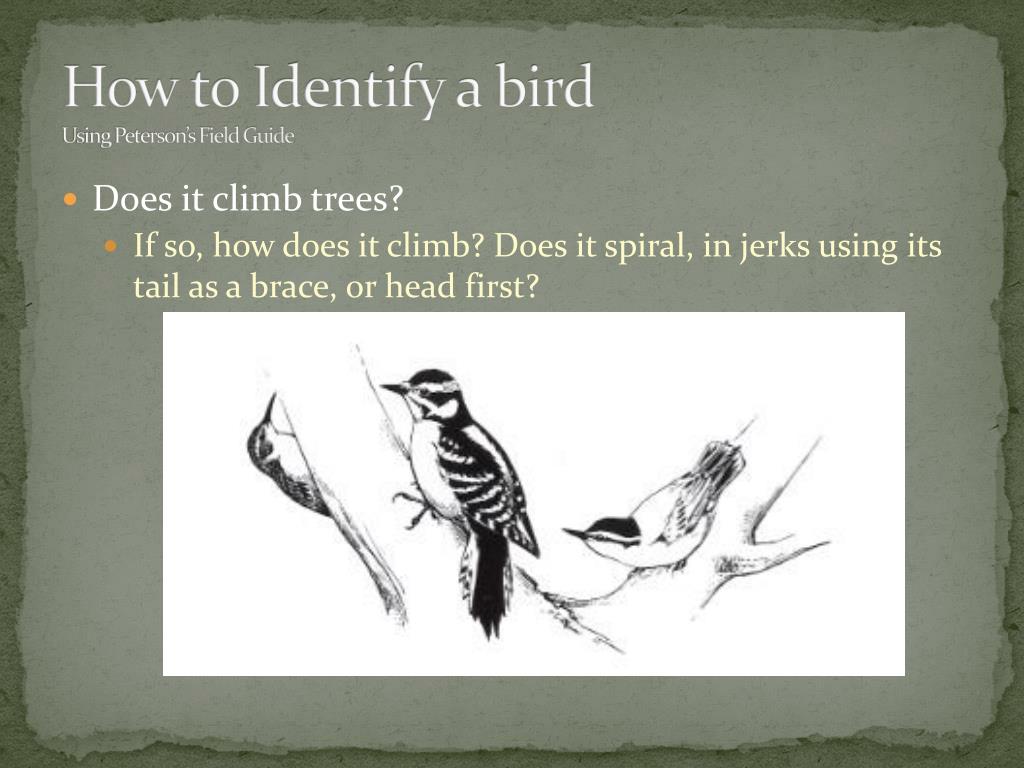 How to Identify a bird
Using Peterson's Field Guide

Does it climb trees?

If so, how does it climb? Does it spiral, in jerks using its tail as a brace, or head first?